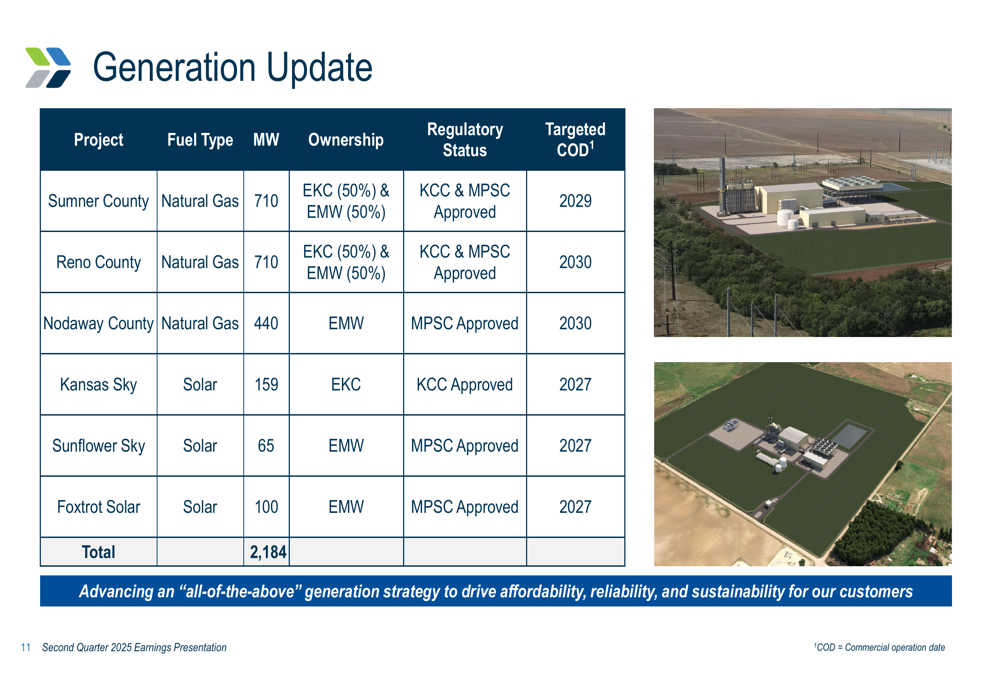 Generation Update

| Project | Fuel Type | MW | Ownership | Regulatory Status | Targeted COD$^1$ |
|---|---|---|---|---|---|
| Sumner County | Natural Gas | 710 | EKC (50%) & EMW (50%) | KCC & MPSC Approved | 2029 |
| Reno County | Natural Gas | 710 | EKC (50%) & EMW (50%) | KCC & MPSC Approved | 2030 |
| Nodaway County | Natural Gas | 440 | EMW | MPSC Approved | 2030 |
| Kansas Sky | Solar | 159 | EKC | KCC Approved | 2027 |
| Sunflower Sky | Solar | 65 | EMW | MPSC Approved | 2027 |
| Foxtrot Solar | Solar | 100 | EMW | MPSC Approved | 2027 |
| Total | | 2,184 | | | |

Advancing an “all-of-the-above” generation strategy to drive affordability, reliability, and sustainability for our customers

11 Second Quarter 2025 Earnings Presentation

$^1$COD = Commercial operation date